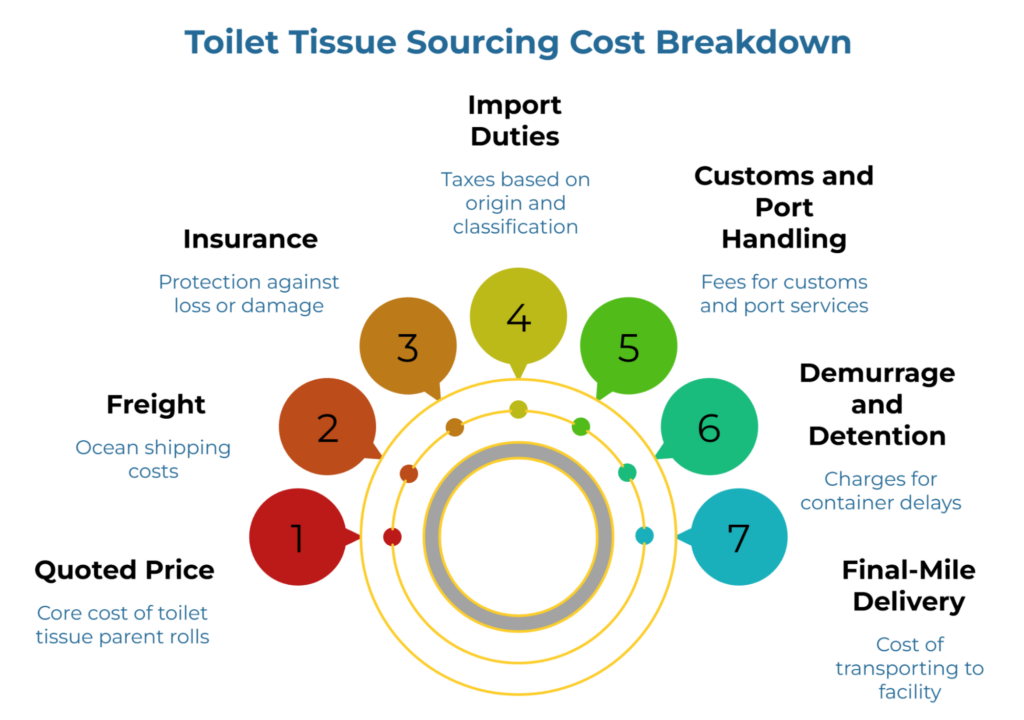 Toilet Tissue Sourcing Cost Breakdown

1
Quoted Price
Core cost of toilet tissue parent rolls

2
Freight
Ocean shipping costs

3
Insurance
Protection against loss or damage

4
Import Duties
Taxes based on origin and classification

5
Customs and Port Handling
Fees for customs and port services

6
Demurrage and Detention
Charges for container delays

7
Final-Mile Delivery
Cost of transporting to facility